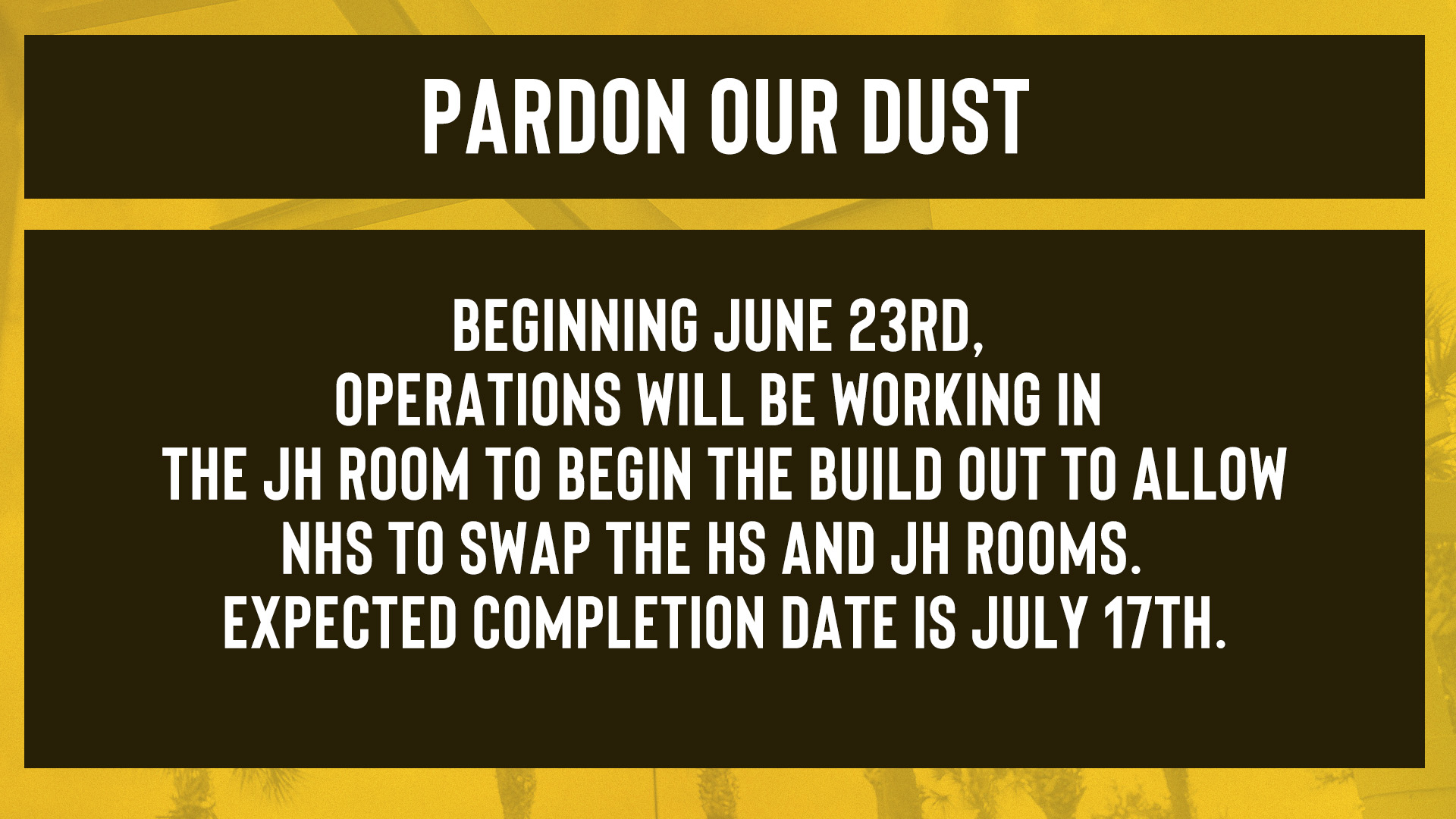 PARDON OUR DUST

BEGINNING JUNE 23RD, OPERATIONS WILL BE WORKING IN THE JH ROOM TO BEGIN THE BUILD OUT TO ALLOW NHS TO SWAP THE HS AND JH ROOMS. EXPECTED COMPLETION DATE IS JULY 17TH.